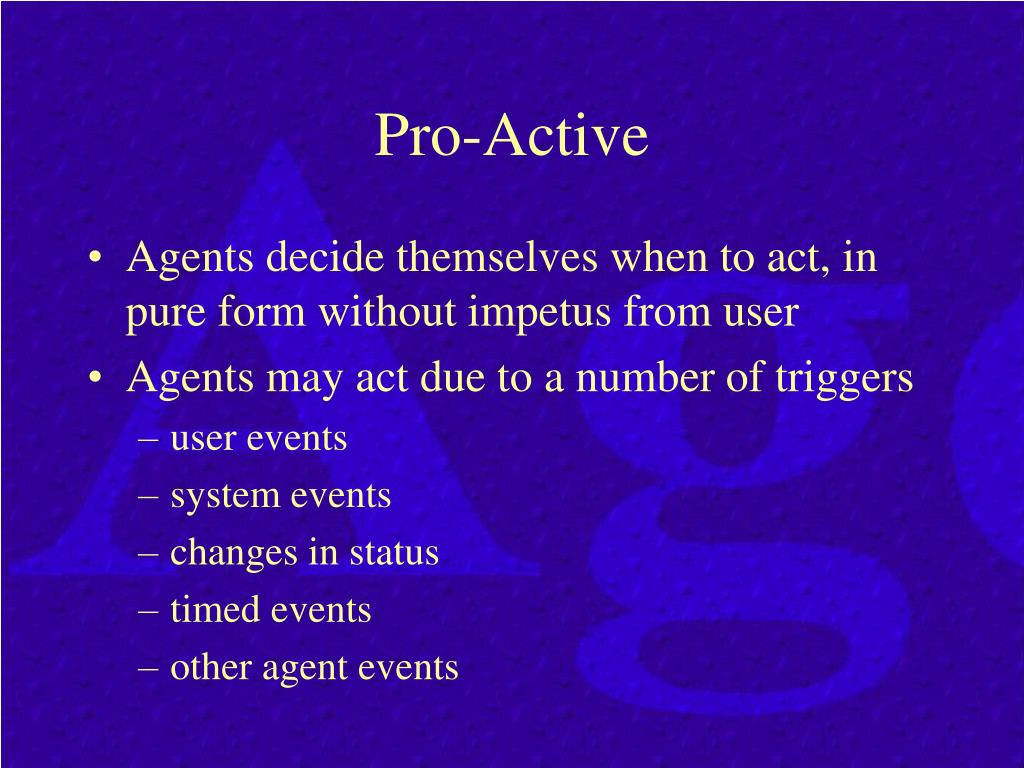 Pro-Active

• Agents decide themselves when to act, in pure form without impetus from user
• Agents may act due to a number of triggers
– user events
– system events
– changes in status
– timed events
– other agent events